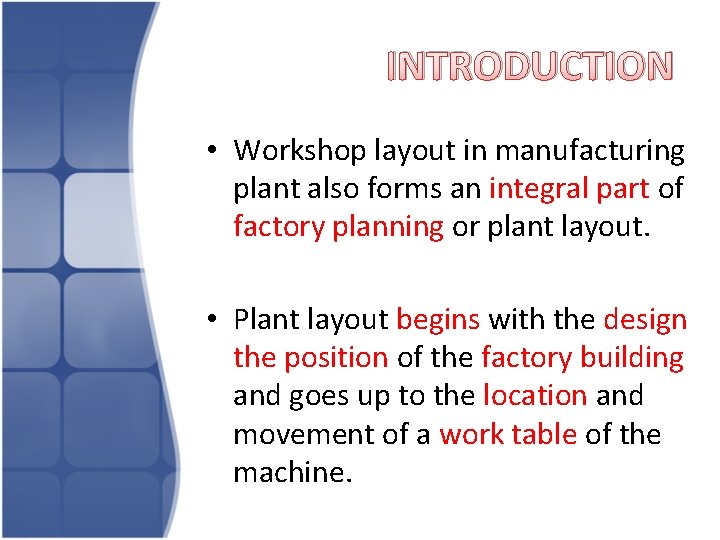 INTRODUCTION

• Workshop layout in manufacturing plant also forms an integral part of factory planning or plant layout.

• Plant layout begins with the design the position of the factory building and goes up to the location and movement of a work table of the machine.